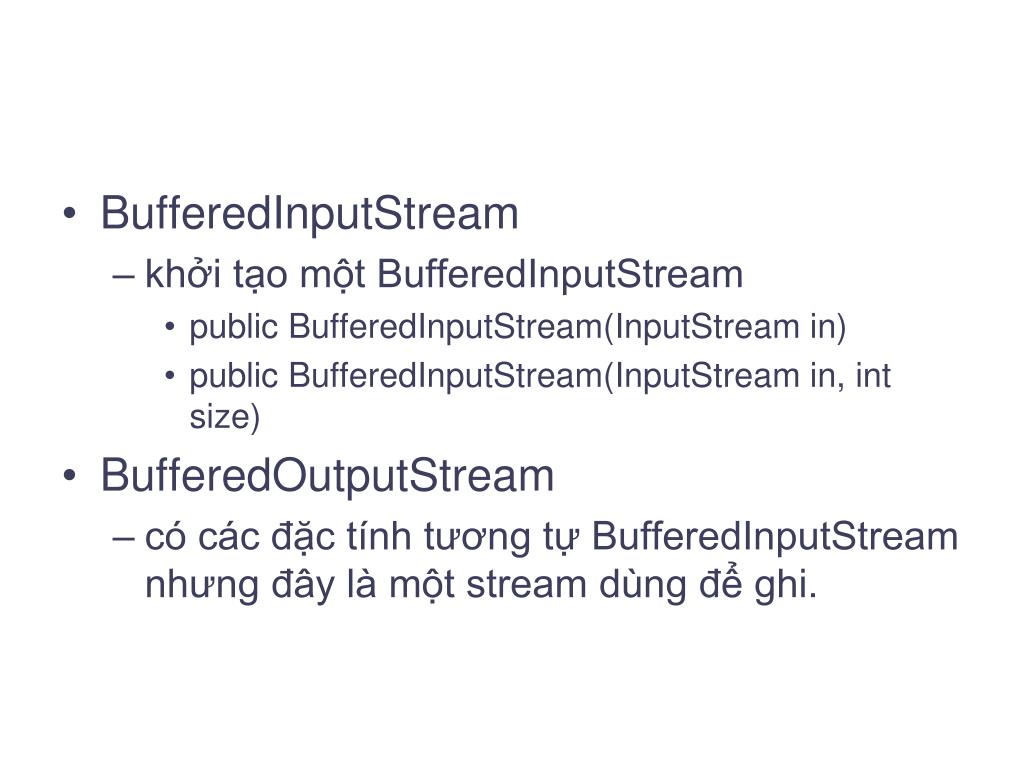 • BufferedInputStream
– khởi tạo một BufferedInputStream
• public BufferedInputStream(InputStream in)
• public BufferedInputStream(InputStream in, int size)
• BufferedOutputStream
– có các đặc tính tương tự BufferedInputStream nhưng đây là một stream dùng để ghi.